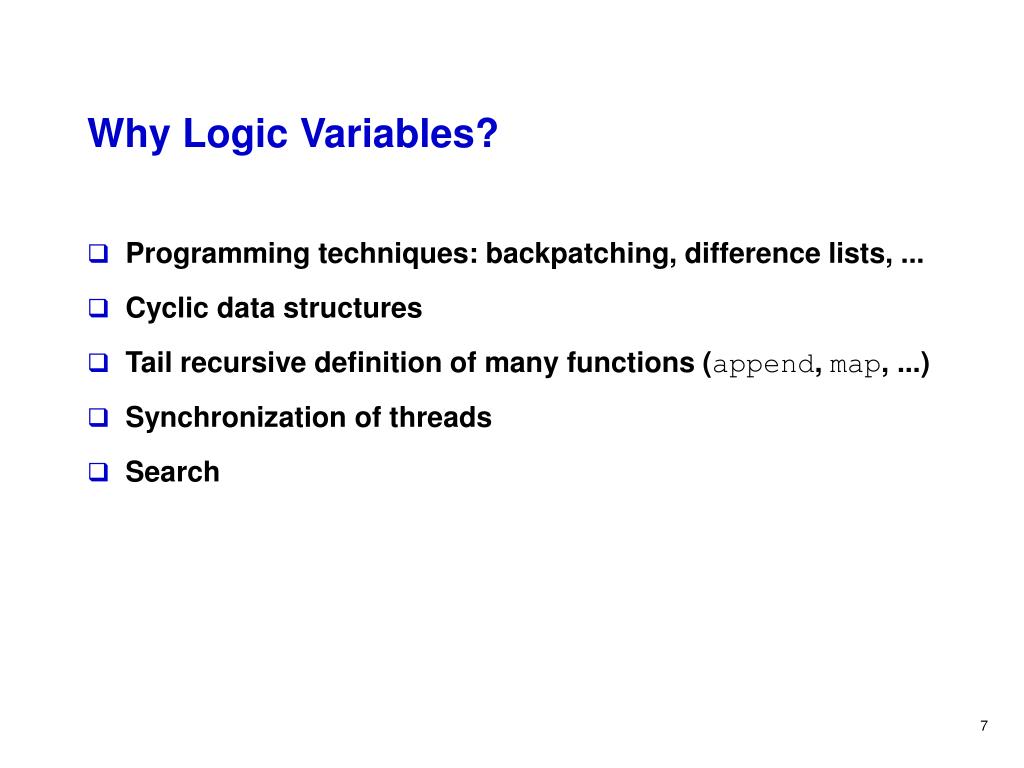 Why Logic Variables?

❑ Programming techniques: backpatching, difference lists, ...

❑ Cyclic data structures

❑ Tail recursive definition of many functions (append, map, ...)

❑ Synchronization of threads

❑ Search

7